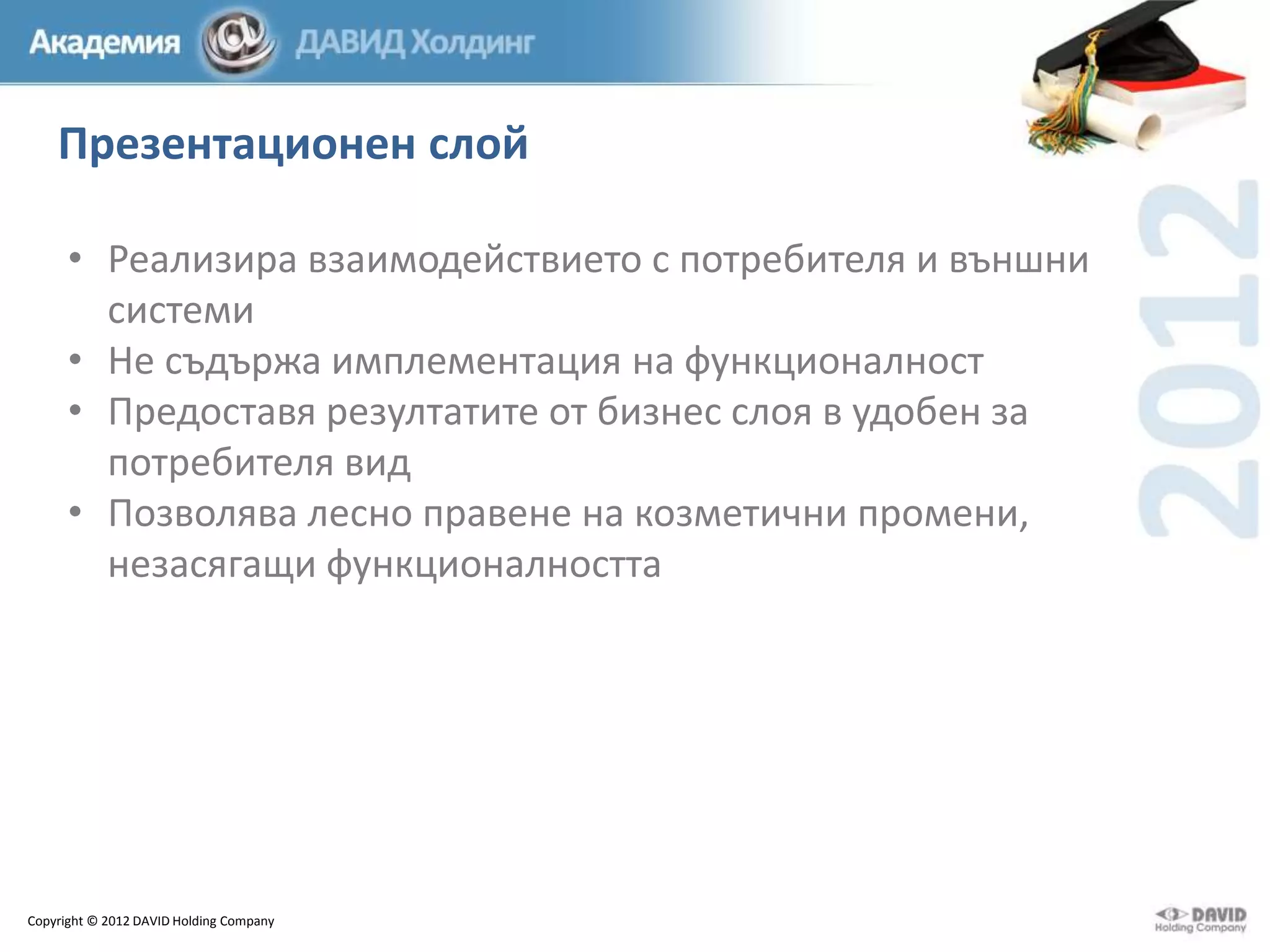 Академия @ ДАВИД Холдинг

Презентационен слой

2012

• Реализира взаимодействието с потребителя и външни системи
• Не съдържа имплементация на функционалност
• Предоставя резултатите от бизнес слоя в удобен за потребителя вид
• Позволява лесно правене на козметични промени, незасягащи функционалността

Copyright © 2012 DAVID Holding Company

DAVID Holding Company